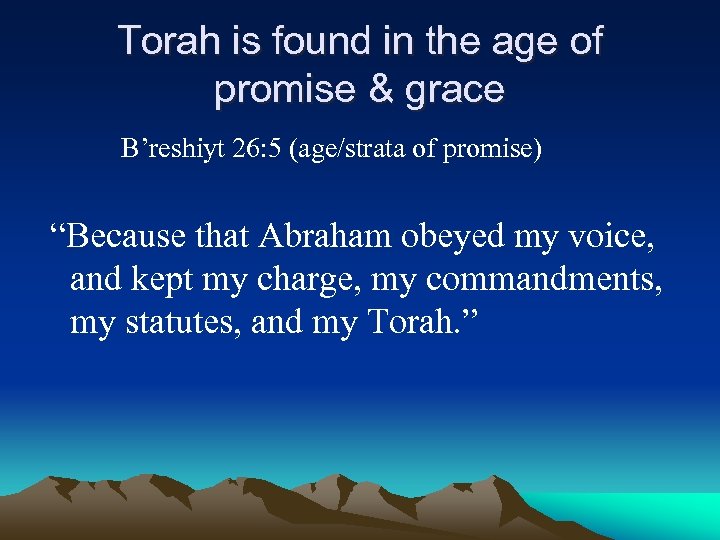 Torah is found in the age of promise & grace

B’reshiyt 26:5 (age/strata of promise)

“Because that Abraham obeyed my voice, and kept my charge, my commandments, my statutes, and my Torah.”